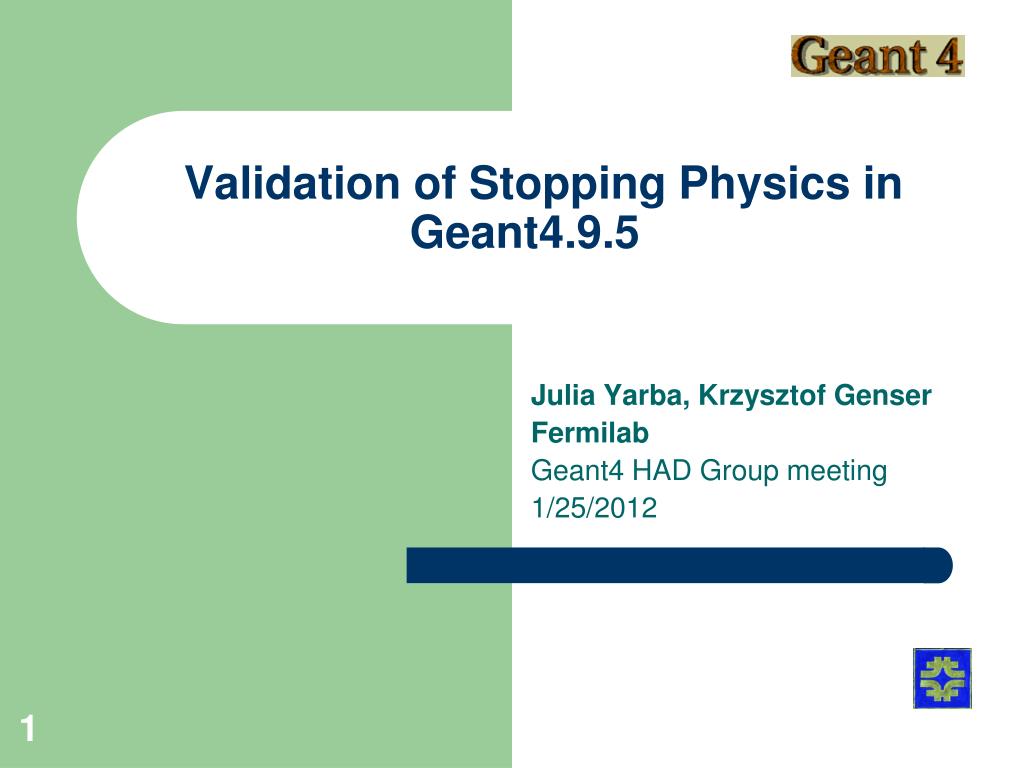 Geant 4

Validation of Stopping Physics in Geant4.9.5

Julia Yarba, Krzysztof Genser
Fermilab
Geant4 HAD Group meeting
1/25/2012

1